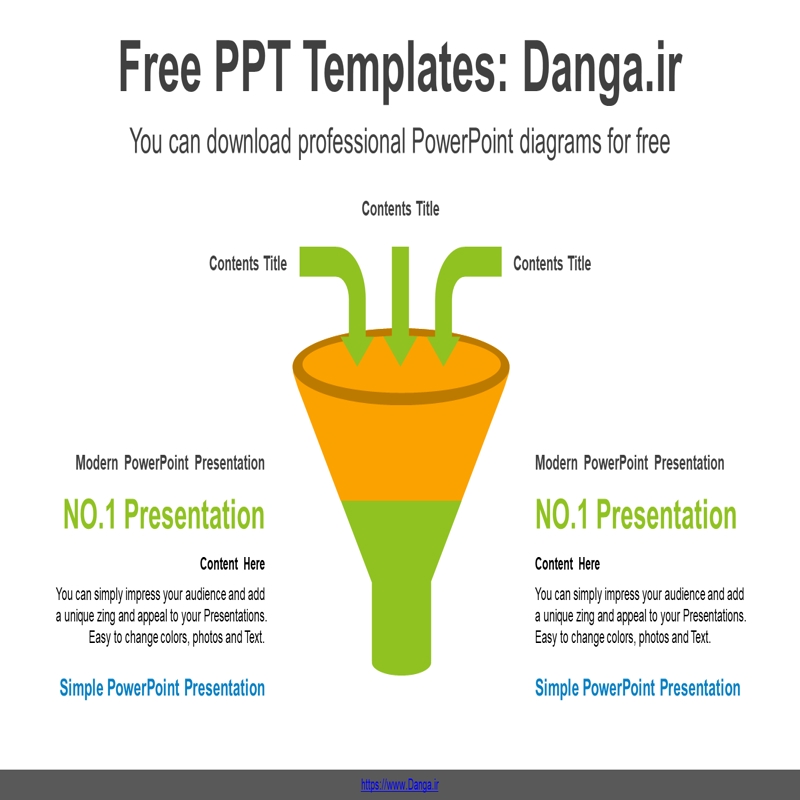 Free PPT Templates: Danga.ir

You can download professional PowerPoint diagrams for free

Contents Title

Contents Title

Contents Title

Modern PowerPoint Presentation

NO.1 Presentation

Content Here

You can simply impress your audience and add a unique zing and appeal to your Presentations. Easy to change colors, photos and Text.

Simple PowerPoint Presentation

Modern PowerPoint Presentation

NO.1 Presentation

Content Here

You can simply impress your audience and add a unique zing and appeal to your Presentations. Easy to change colors, photos and Text.

Simple PowerPoint Presentation

https://www.Danga.ir